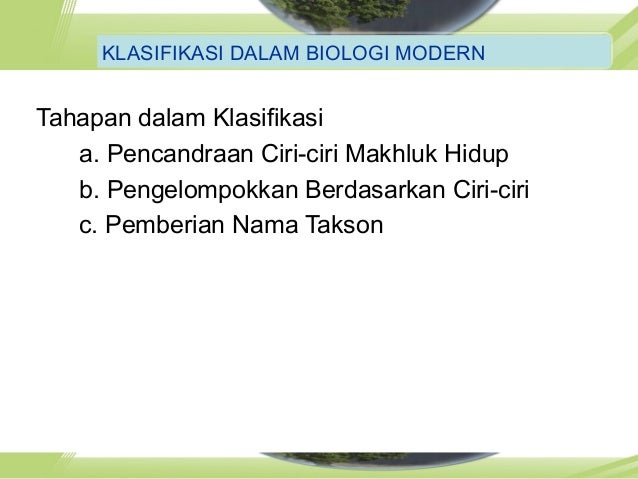 KLASIFIKASI DALAM BIOLOGI MODERN

Tahapan dalam Klasifikasi

a. Pencandraan Ciri-ciri Makhluk Hidup

b. Pengelompokkan Berdasarkan Ciri-ciri

c. Pemberian Nama Takson